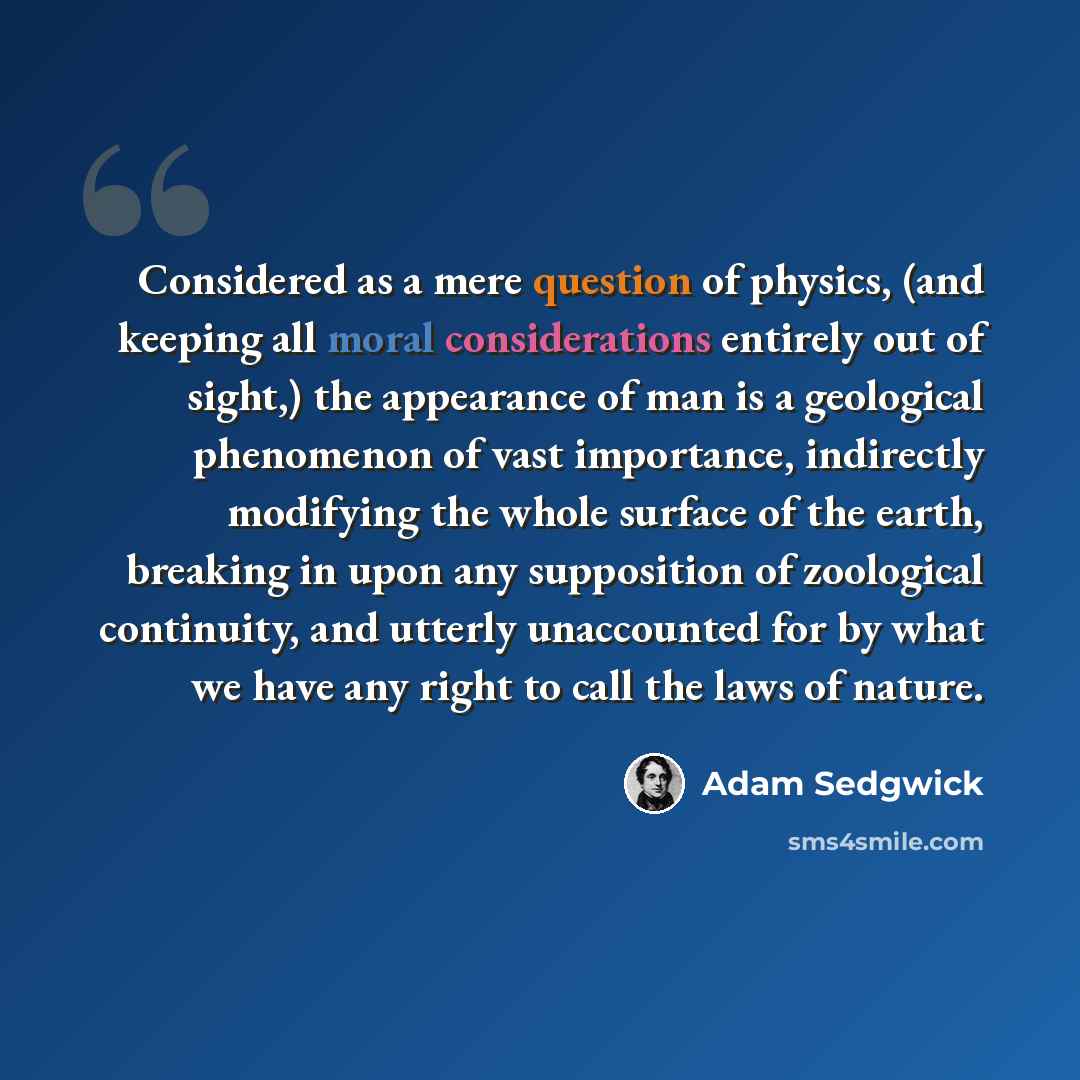 Considered as a mere question of physics, (and keeping all moral considerations entirely out of sight,) the appearance of man is a geological phenomenon of vast importance, indirectly modifying the whole surface of the earth, breaking in upon any supposition of zoological continuity, and utterly unaccounted for by what we have any right to call the laws of nature.

Adam Sedgwick

sms4smile.com